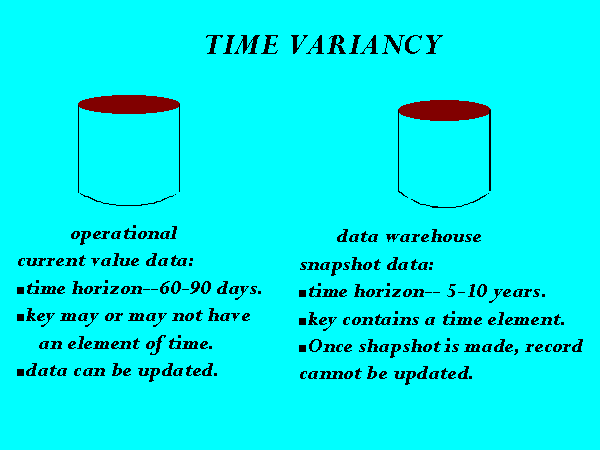 TIME VARIANCY

operational
current value data:
▪time horizon--60-90 days.
▪key may or may not have an element of time.
▪data can be updated.

data warehouse
snapshot data:
▪time horizon-- 5-10 years.
▪key contains a time element.
▪Once shapshot is made, record cannot be updated.